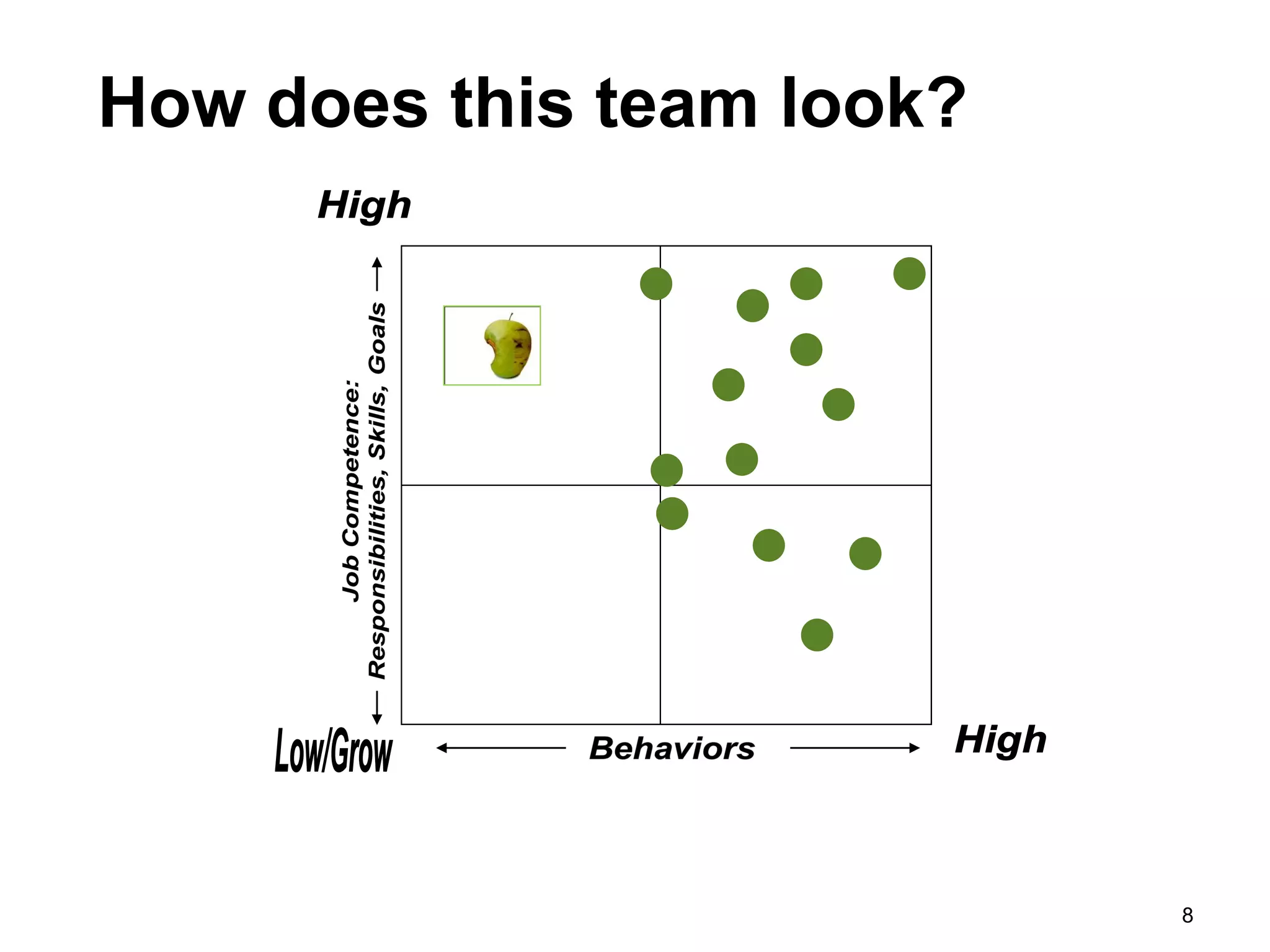 How does this team look?

High

Job Competence:
Responsibilities, Skills, Goals

Low/Grow

Behaviors

High

8